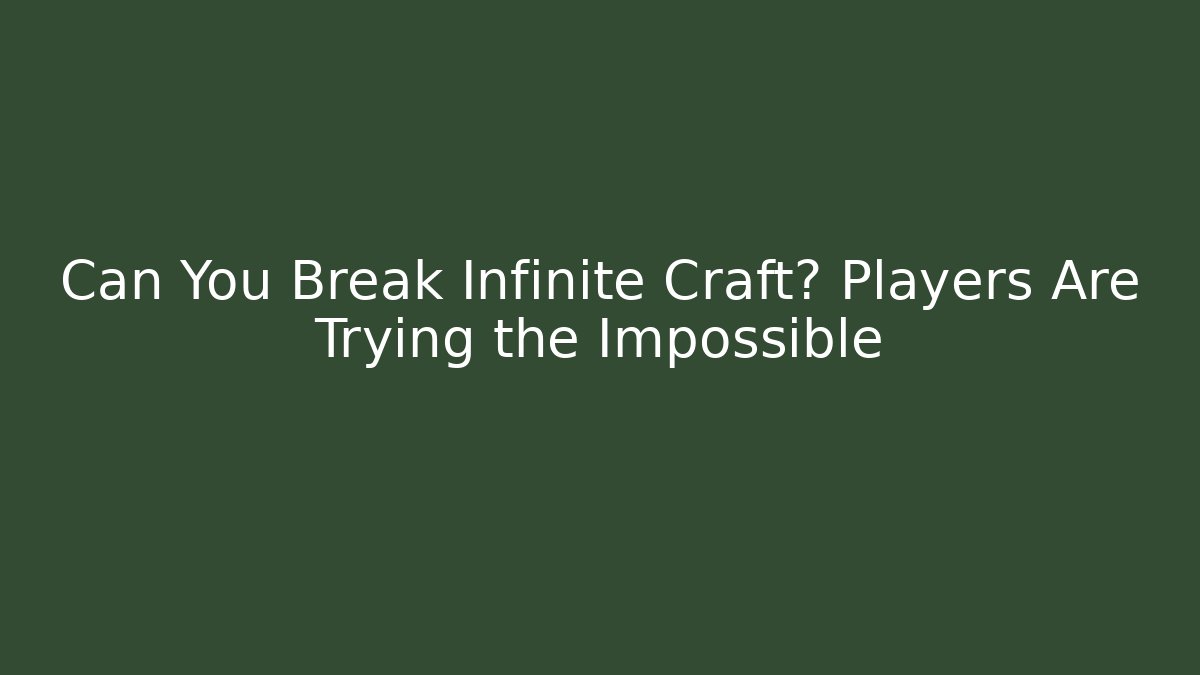 Can You Break Infinite Craft? Players Are Trying the Impossible